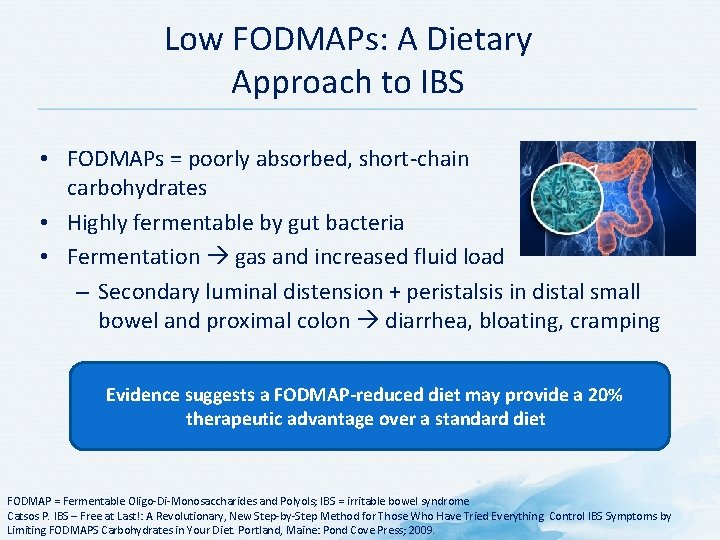 Low FODMAPs: A Dietary Approach to IBS

• FODMAPs = poorly absorbed, short-chain carbohydrates
• Highly fermentable by gut bacteria
• Fermentation → gas and increased fluid load
– Secondary luminal distension + peristalsis in distal small bowel and proximal colon → diarrhea, bloating, cramping

Evidence suggests a FODMAP-reduced diet may provide a 20% therapeutic advantage over a standard diet

FODMAP = Fermentable Oligo-Di-Monosaccharides and Polyols; IBS = irritable bowel syndrome
Catsos P. IBS – Free at Last!: A Revolutionary, New Step-by-Step Method for Those Who Have Tried Everything. Control IBS Symptoms by Limiting FODMAPS Carbohydrates in Your Diet. Portland, Maine: Pond Cove Press; 2009.